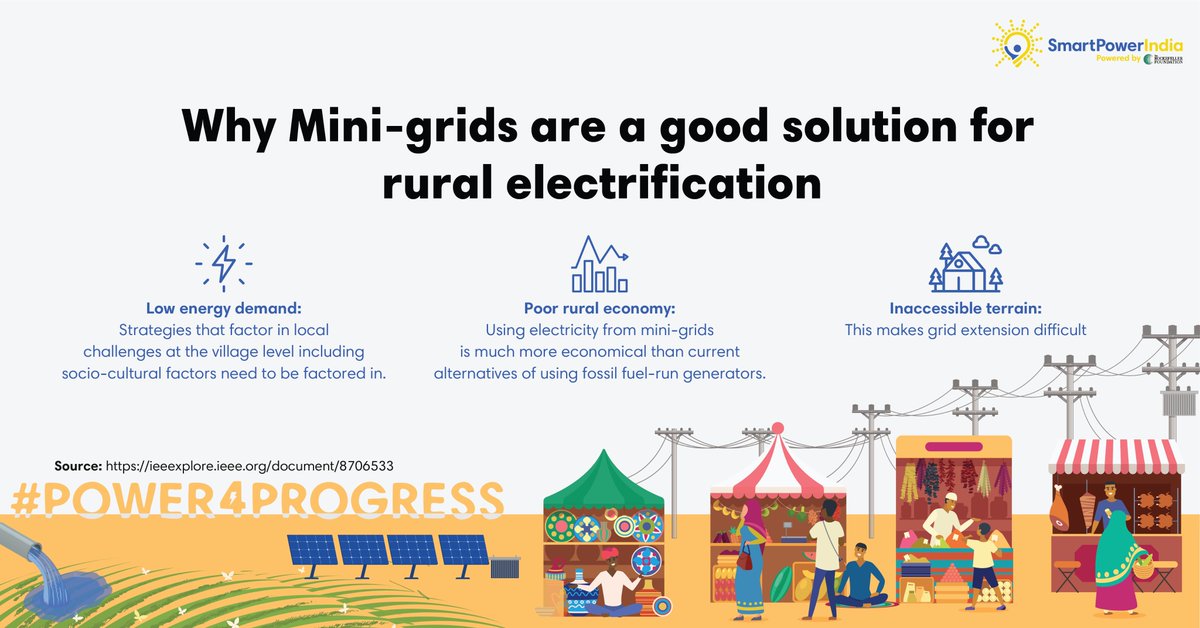 SmartPowerIndia
Powered by ROCKEFELLER FOUNDATION

Why Mini-grids are a good solution for rural electrification

Low energy demand:
Strategies that factor in local challenges at the village level including socio-cultural factors need to be factored in.

Poor rural economy:
Using electricity from mini-grids is much more economical than current alternatives of using fossil fuel-run generators.

Inaccessible terrain:
This makes grid extension difficult

Source: https://ieeexplore.ieee.org/document/8706533

#POWER4PROGRESS